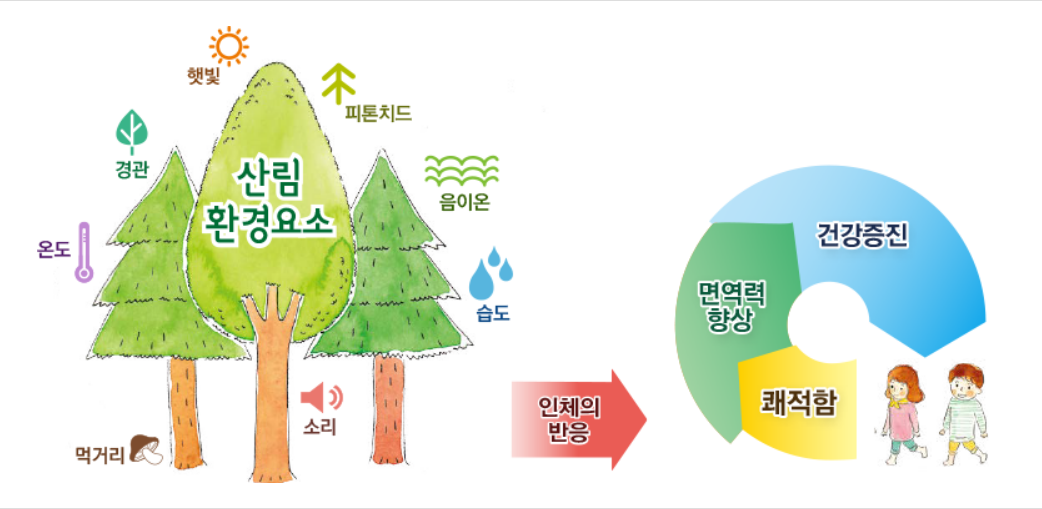 햇빛

피톤치드

경관

산림
환경요소

음이온

온도

습도

소리

먹거리

인체의
반응

건강증진

면역력
향상

쾌적함